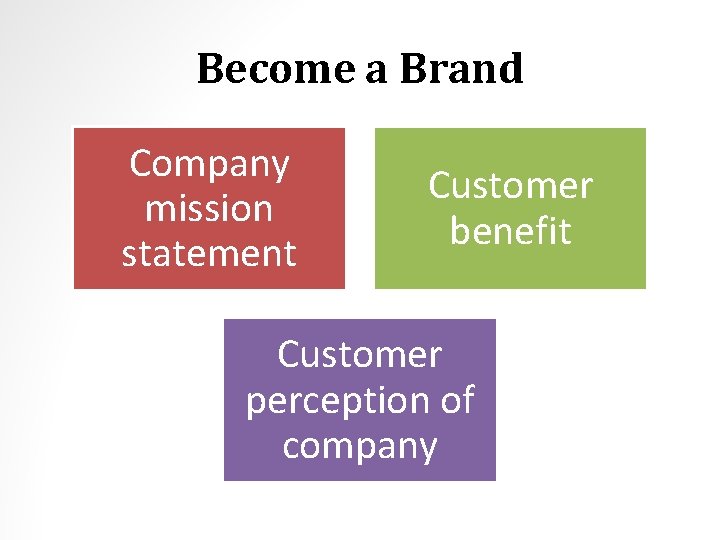 Become a Brand

Company mission statement

Customer benefit

Customer perception of company